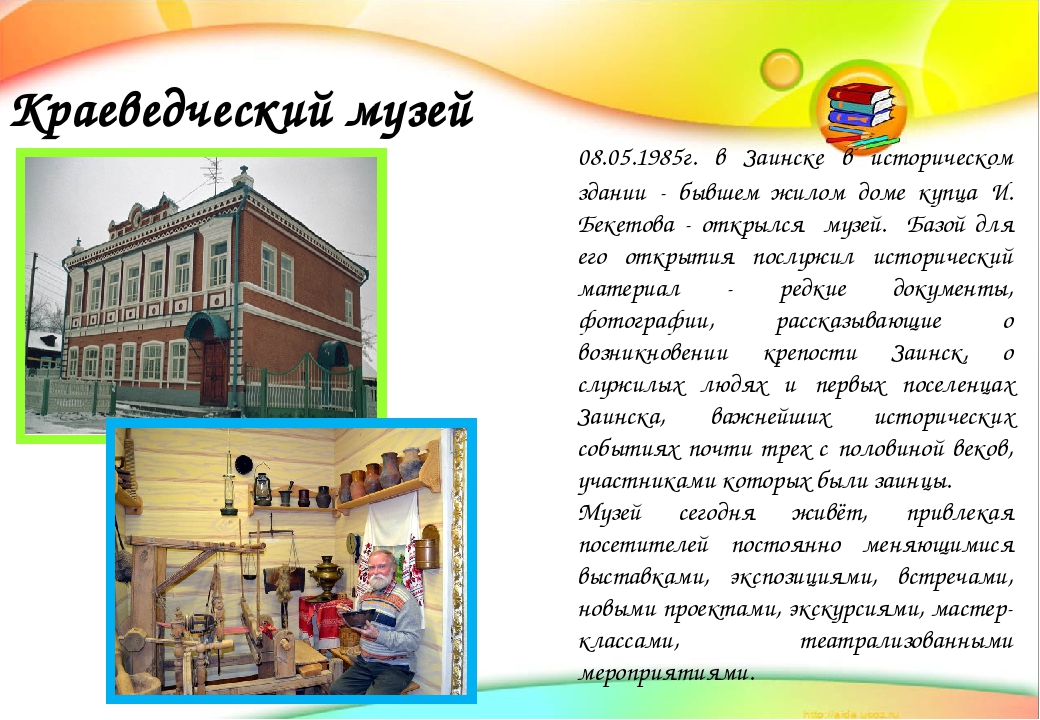 Краеведческий музей

08.05.1985г. в Заинске в историческом здании - бывшем жилом доме купца И. Бекетова - открылся музей. Базой для его открытия послужил исторический материал - редкие документы, фотографии, рассказывающие о возникновении крепости Заинск, о служилых людях и первых поселенцах Заинска, важнейших исторических событиях почти трех с половиной веков, участниками которых были заинцы.

Музей сегодня живёт, привлекая посетителей постоянно меняющимися выставками, экспозициями, встречами, новыми проектами, экскурсиями, мастер-классами, театрализованными мероприятиями.

http://aida.ucoz.ru